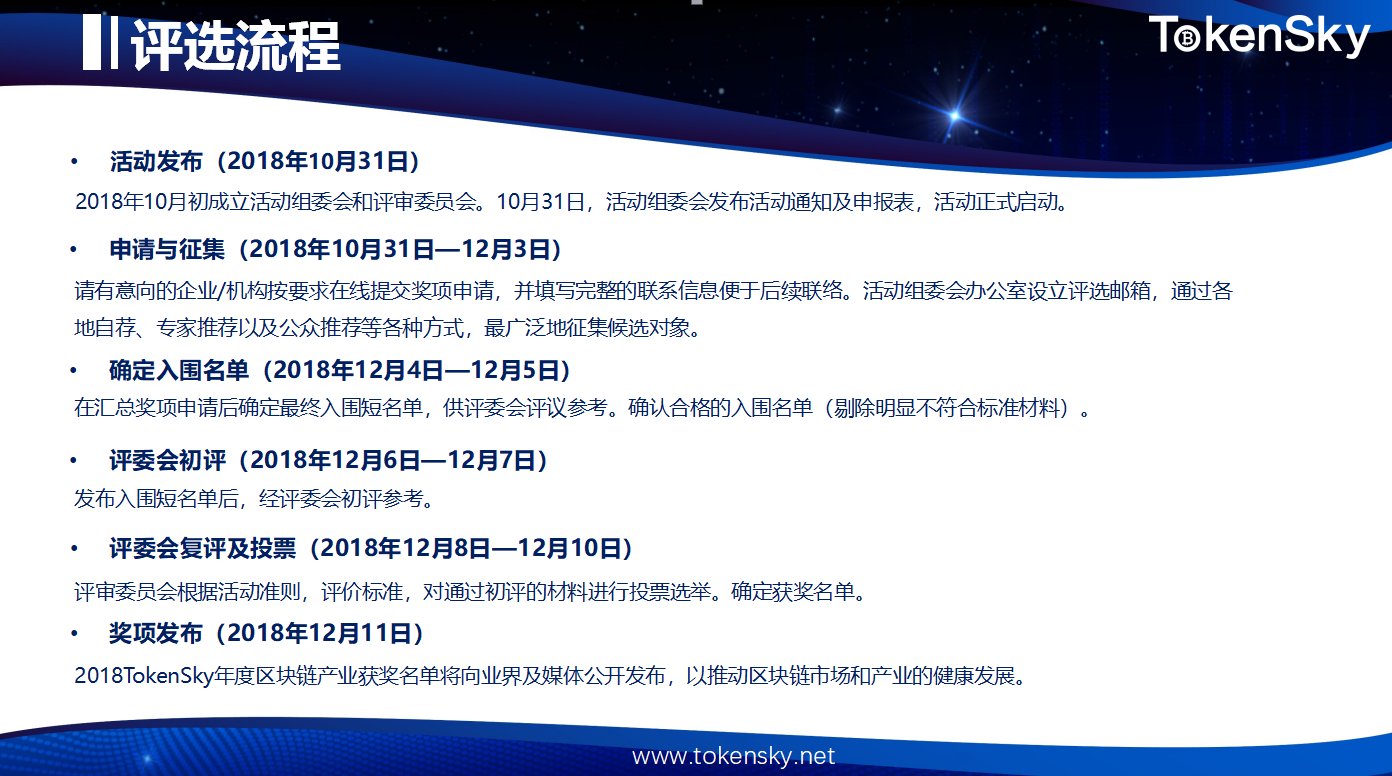 评选流程

TokenSky

• 活动发布（2018年10月31日）

2018年10月初成立活动组委会和评审委员会。10月31日，活动组委会发布活动通知及申报表，活动正式启动。

• 申请与征集（2018年10月31日—12月3日）

请有意向的企业/机构按要求在线提交奖项申请，并填写完整的联系信息便于后续联络。活动组委会办公室设立评选邮箱，通过各地自荐、专家推荐以及公众推荐等各种方式，最广泛地征集候选对象。

• 确定入围名单（2018年12月4日—12月5日）

在汇总奖项申请后确定最终入围短名单，供评委会评议参考。确认合格的入围名单（剔除明显不符合标准材料）。

• 评委会初评（2018年12月6日—12月7日）

发布入围短名单后，经评委会初评参考。

• 评委会复评及投票（2018年12月8日—12月10日）

评审委员会根据活动准则，评价标准，对通过初评的材料进行投票选举。确定获奖名单。

• 奖项发布（2018年12月11日）

2018TokenSky年度区块链产业获奖名单将向业界及媒体公开发布，以推动区块链市场和产业的健康发展。

www.tokensky.net